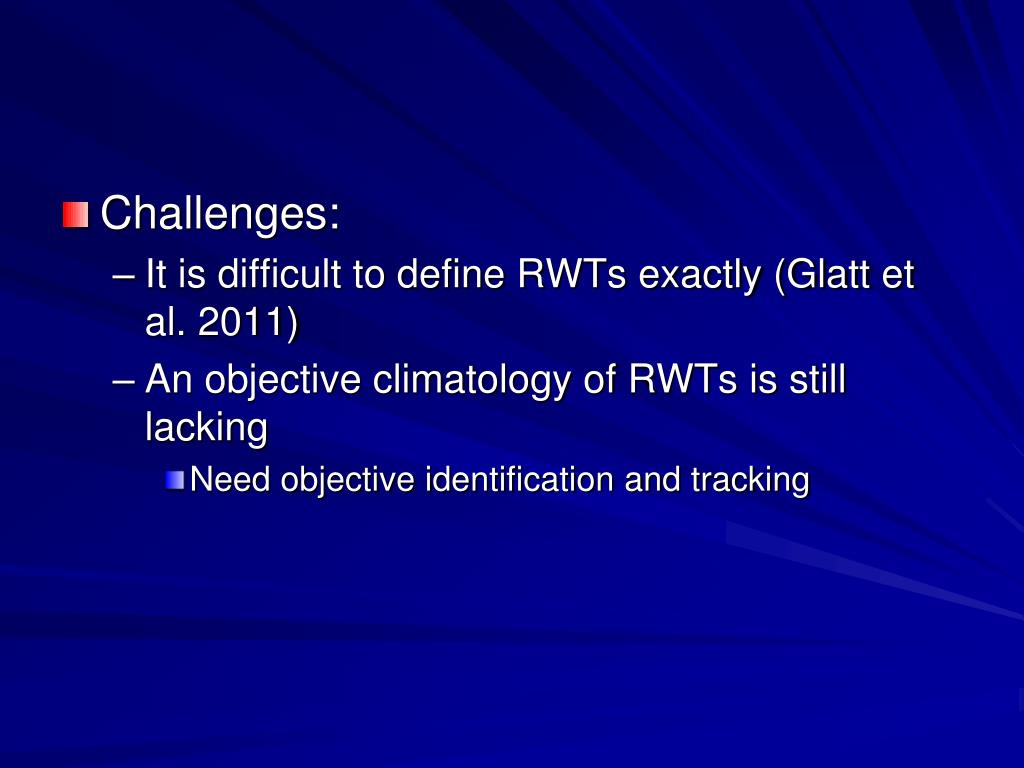 Challenges:

– It is difficult to define RWTs exactly (Glatt et al. 2011)

– An objective climatology of RWTs is still lacking

Need objective identification and tracking